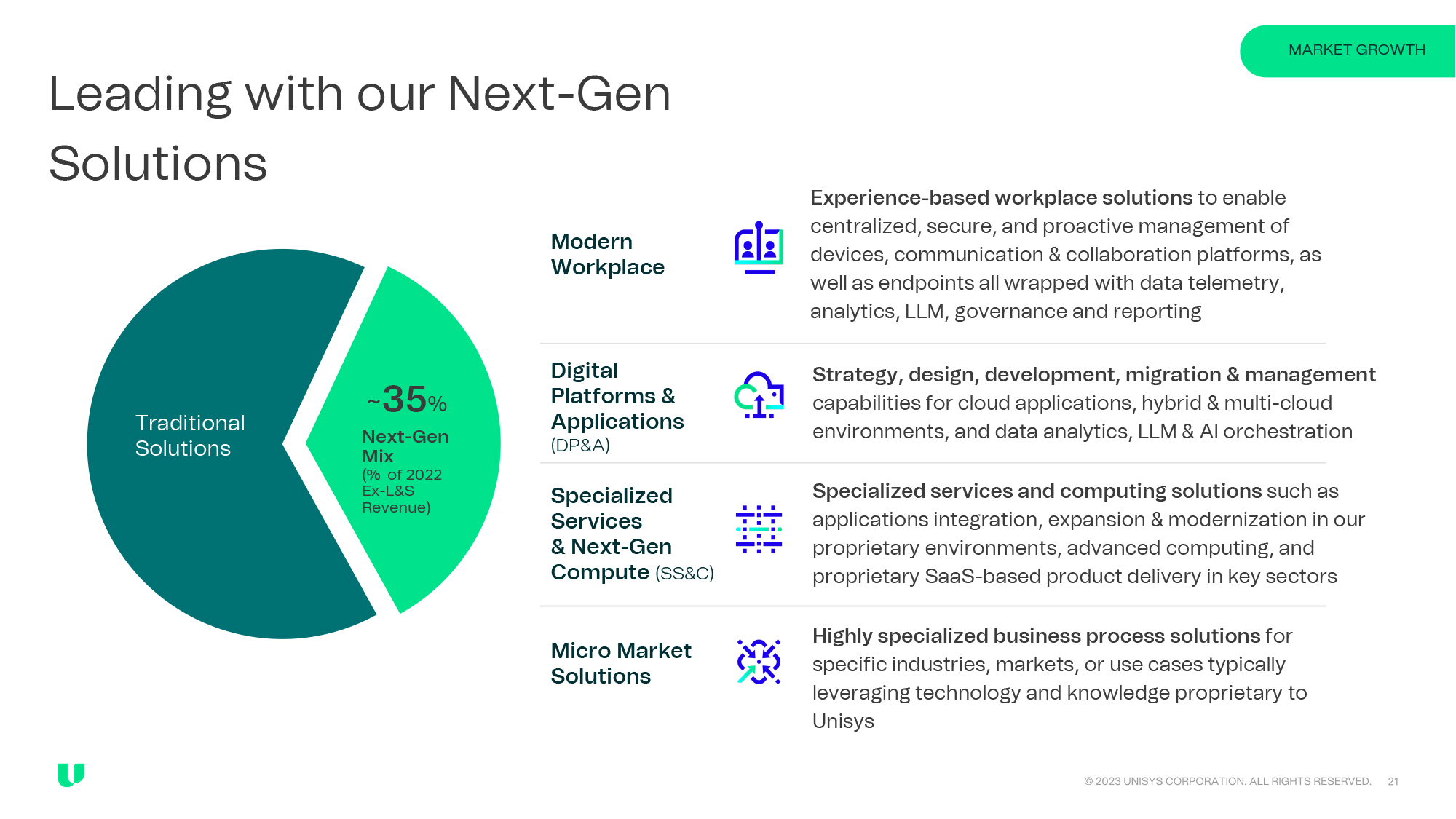 MARKET GROWTH

Leading with our Next-Gen Solutions

Traditional Solutions

~35%
Next-Gen Mix
(% of 2022 Ex-L&S Revenue)

Modern Workplace

Experience-based workplace solutions to enable centralized, secure, and proactive management of devices, communication & collaboration platforms, as well as endpoints all wrapped with data telemetry, analytics, LLM, governance and reporting

Digital Platforms & Applications (DP&A)

Strategy, design, development, migration & management capabilities for cloud applications, hybrid & multi-cloud environments, and data analytics, LLM & AI orchestration

Specialized Services & Next-Gen Compute (SS&C)

Specialized services and computing solutions such as applications integration, expansion & modernization in our proprietary environments, advanced computing, and proprietary SaaS-based product delivery in key sectors

Micro Market Solutions

Highly specialized business process solutions for specific industries, markets, or use cases typically leveraging technology and knowledge proprietary to Unisys

© 2023 UNISYS CORPORATION. ALL RIGHTS RESERVED. 21